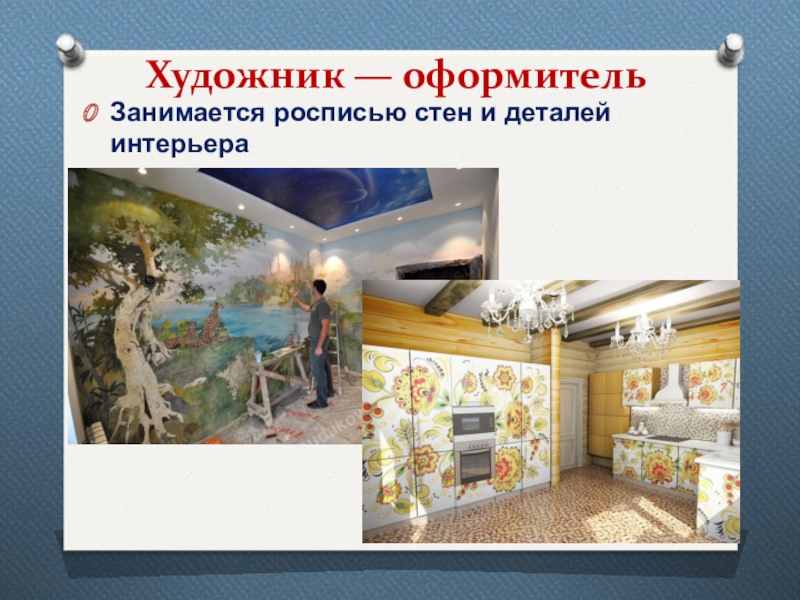 Художник — оформитель

Занимается росписью стен и деталей интерьера